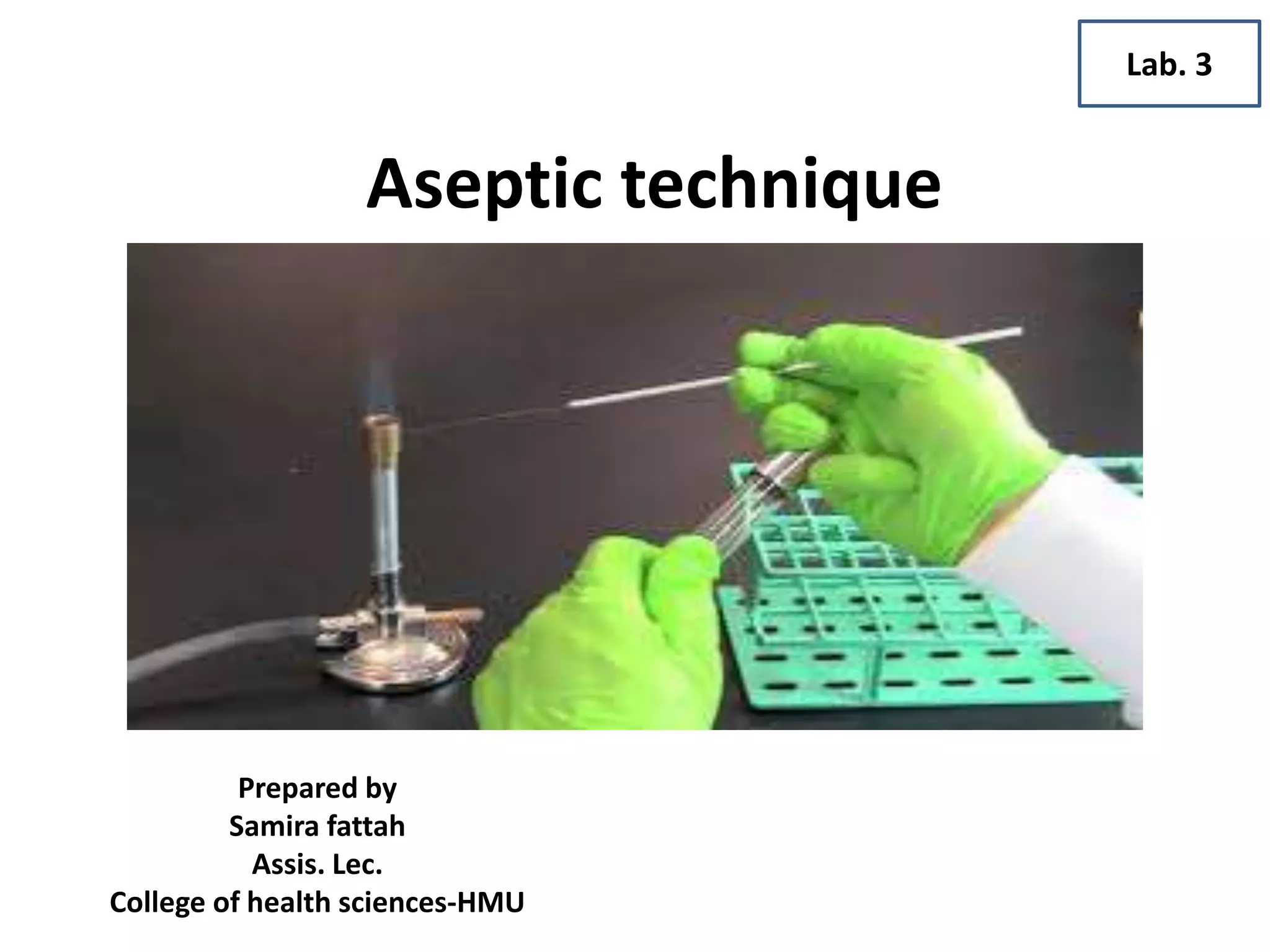 Lab. 3

Aseptic technique

Prepared by
Samira fattah
Assis. Lec.
College of health sciences-HMU